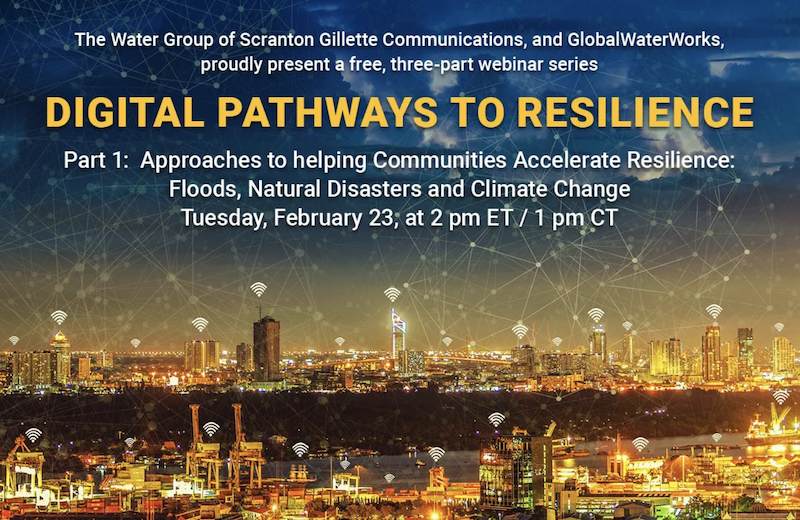 The Water Group of Scranton Gillette Communications, and GlobalWaterWorks, proudly present a free, three-part webinar series

DIGITAL PATHWAYS TO RESILIENCE

Part 1: Approaches to helping Communities Accelerate Resilience: Floods, Natural Disasters and Climate Change
Tuesday, February 23, at 2 pm ET / 1 pm CT